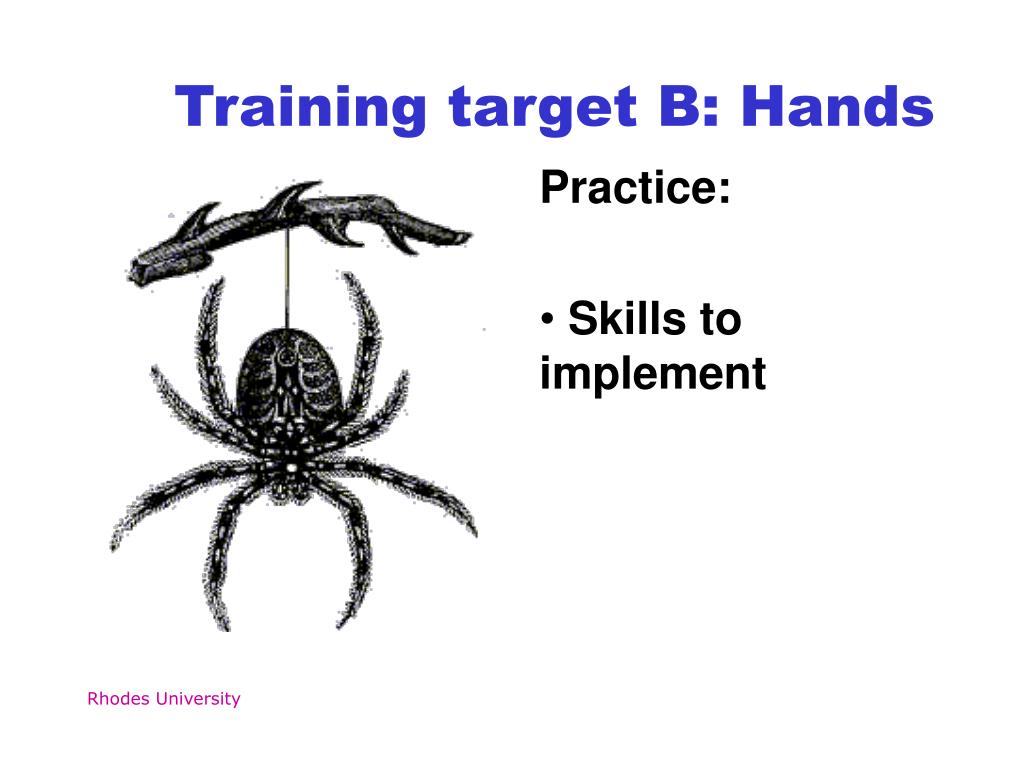 Training target B: Hands

Practice:

• Skills to implement

Rhodes University